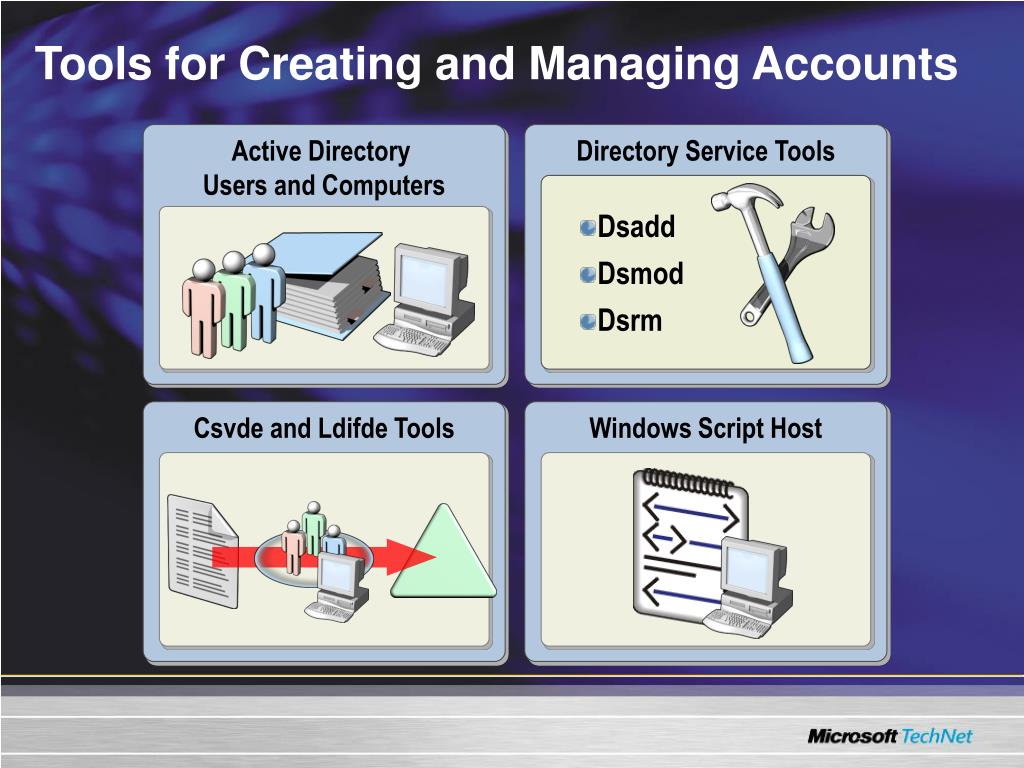 Tools for Creating and Managing Accounts

Active Directory
Users and Computers

Directory Service Tools

Dsadd
Dsmod
Dsrm

Csvde and Ldifde Tools

Windows Script Host

Microsoft TechNet